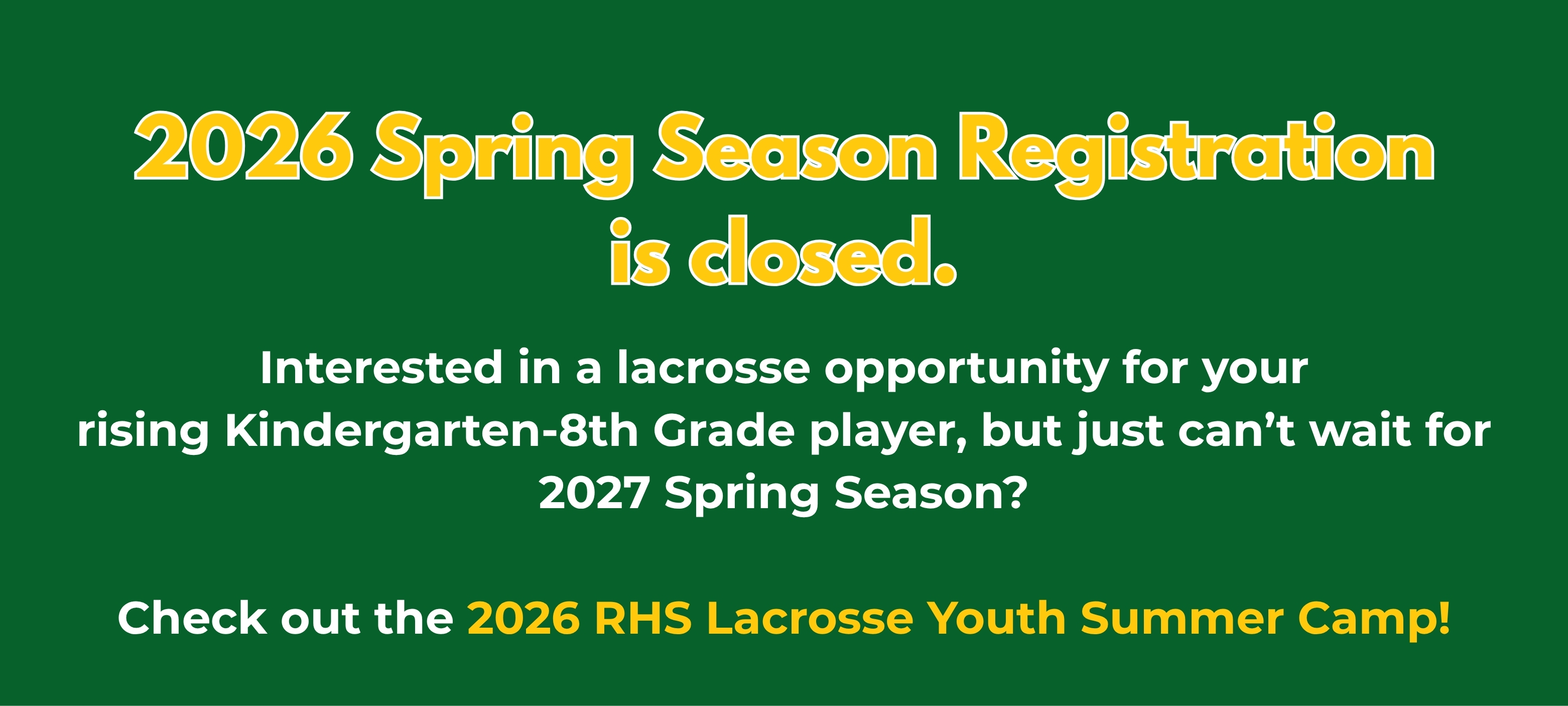 2026 Spring Season Registration is closed.

Interested in a lacrosse opportunity for your rising Kindergarten-8th Grade player, but just can’t wait for 2027 Spring Season?

Check out the 2026 RHS Lacrosse Youth Summer Camp!